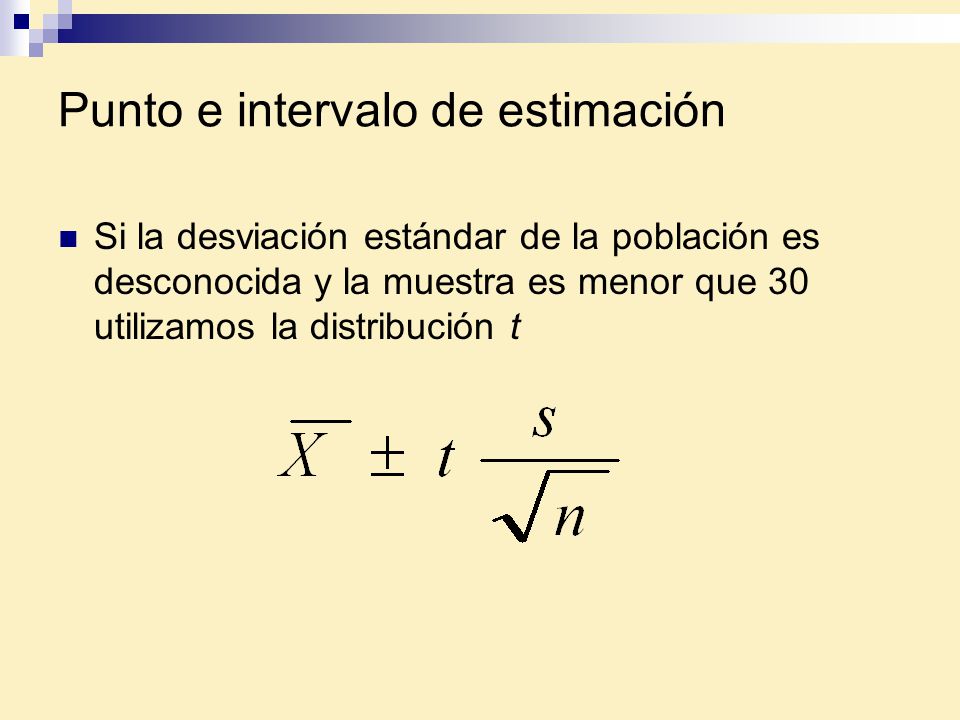 Punto e intervalo de estimación

Si la desviación estándar de la población es desconocida y la muestra es menor que 30 utilizamos la distribución $t$

$\overline{X} \pm t \frac{s}{\sqrt{n}}$